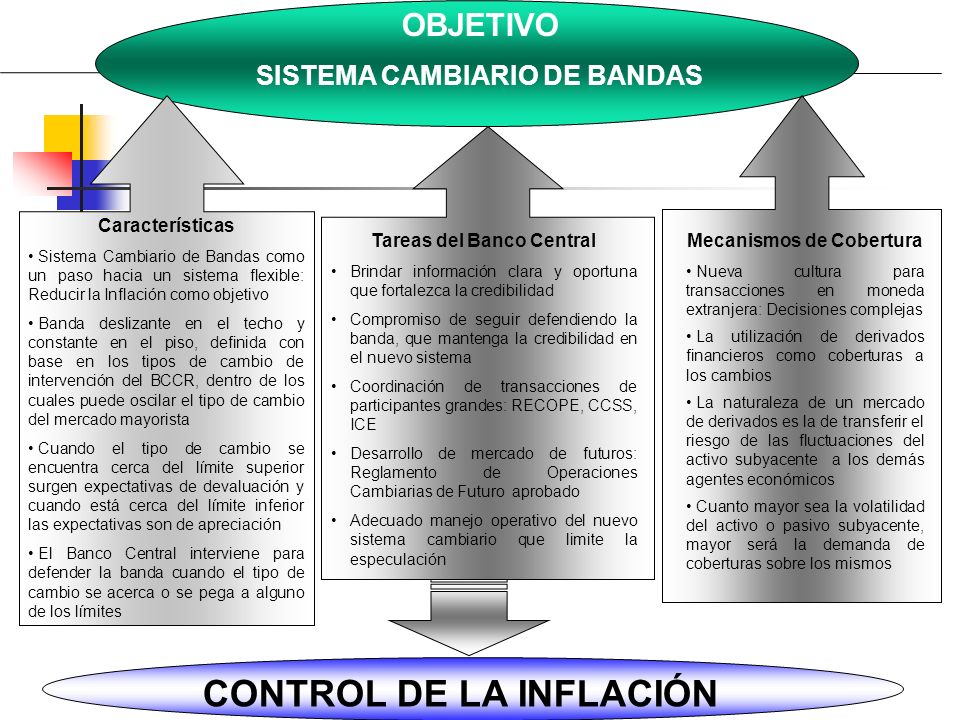 OBJETIVO

SISTEMA CAMBIARIO DE BANDAS

Características

• Sistema Cambiario de Bandas como un paso hacia un sistema flexible: Reducir la Inflación como objetivo

• Banda deslizante en el techo y constante en el piso, definida con base en los tipos de cambio de intervención del BCCR, dentro de los cuales puede oscilar el tipo de cambio del mercado mayorista

• Cuando el tipo de cambio se encuentra cerca del límite superior surgen expectativas de devaluación y cuando está cerca del límite inferior las expectativas son de apreciación

• El Banco Central interviene para defender la banda cuando el tipo de cambio se acerca o se pega a alguno de los límites

Tareas del Banco Central

• Brindar información clara y oportuna que fortalezca la credibilidad

• Compromiso de seguir defendiendo la banda, que mantenga la credibilidad en el nuevo sistema

• Coordinación de transacciones de participantes grandes: RECOPE, CCSS, ICE

• Desarrollo de mercado de futuros: Reglamento de Operaciones Cambiarias de Futuro aprobado

• Adecuado manejo operativo del nuevo sistema cambiario que limite la especulación

Mecanismos de Cobertura

• Nueva cultura para transacciones en moneda extranjera: Decisiones complejas

• La utilización de derivados financieros como coberturas a los cambios

• La naturaleza de un mercado de derivados es la de transferir el riesgo de las fluctuaciones del activo subyacente a los demás agentes económicos

• Cuanto mayor sea la volatilidad del activo o pasivo subyacente, mayor será la demanda de coberturas sobre los mismos

CONTROL DE LA INFLACIÓN